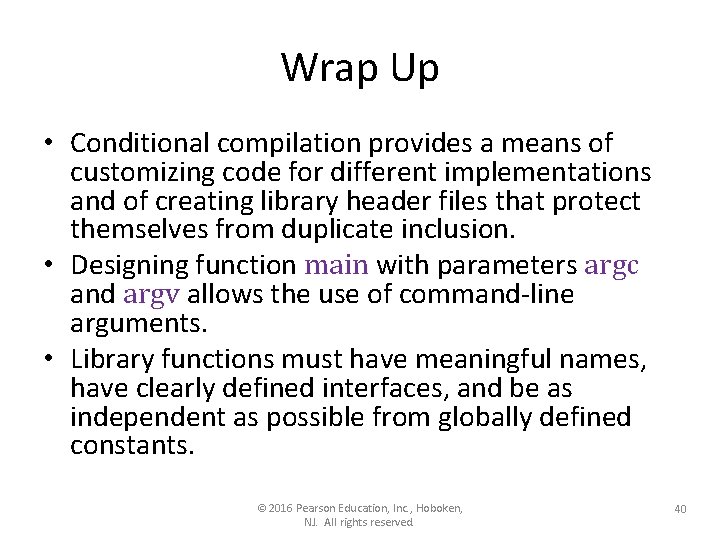 Wrap Up

• Conditional compilation provides a means of customizing code for different implementations and of creating library header files that protect themselves from duplicate inclusion.
• Designing function main with parameters argc and argv allows the use of command-line arguments.
• Library functions must have meaningful names, have clearly defined interfaces, and be as independent as possible from globally defined constants.

© 2016 Pearson Education, Inc., Hoboken, NJ. All rights reserved

40